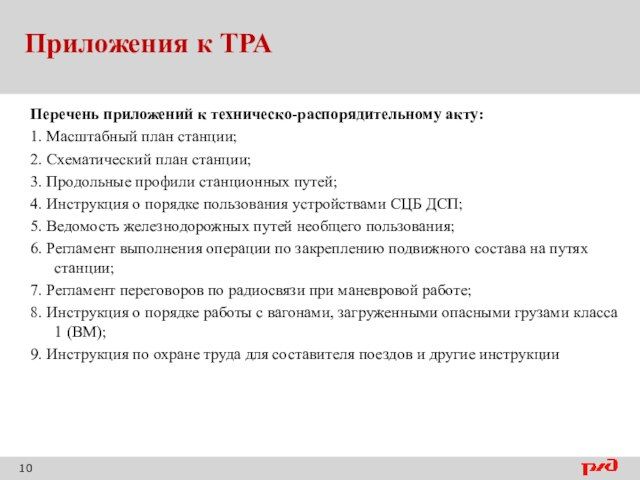 Приложения к ТРА

Перечень приложений к техническо-распорядительному акту:

1. Масштабный план станции;

2. Схематический план станции;

3. Продольные профили станционных путей;

4. Инструкция о порядке пользования устройствами СЦБ ДСП;

5. Ведомость железнодорожных путей необщего пользования;

6. Регламент выполнения операции по закреплению подвижного состава на путях станции;

7. Регламент переговоров по радиосвязи при маневровой работе;

8. Инструкция о порядке работы с вагонами, загруженными опасными грузами класса 1 (ВМ);

9. Инструкция по охране труда для составителя поездов и другие инструкции

10

РЖД